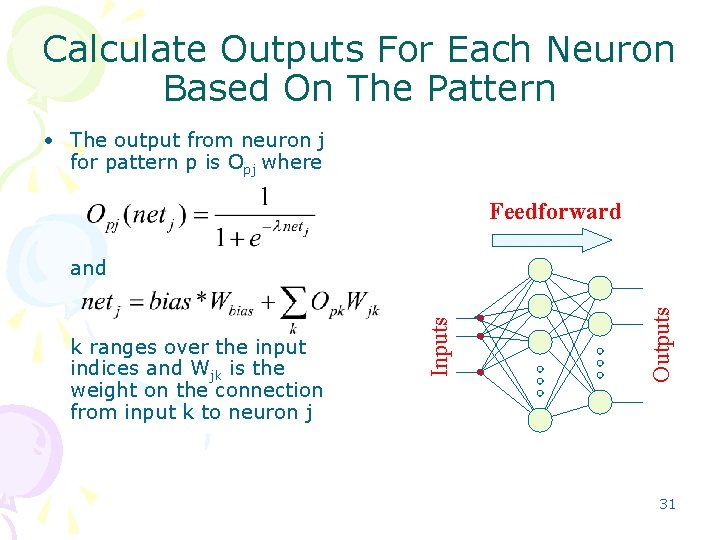 Calculate Outputs For Each Neuron Based On The Pattern

• The output from neuron j for pattern p is $O_{pj}$ where

$O_{pj}(net_j) = \frac{1}{1+e^{-\lambda net_j}}$

and

$net_j = bias * W_{bias} + \sum_k O_{pk} W_{jk}$

k ranges over the input indices and $W_{jk}$ is the weight on the connection from input k to neuron j

Feedforward

Inputs

Outputs

31